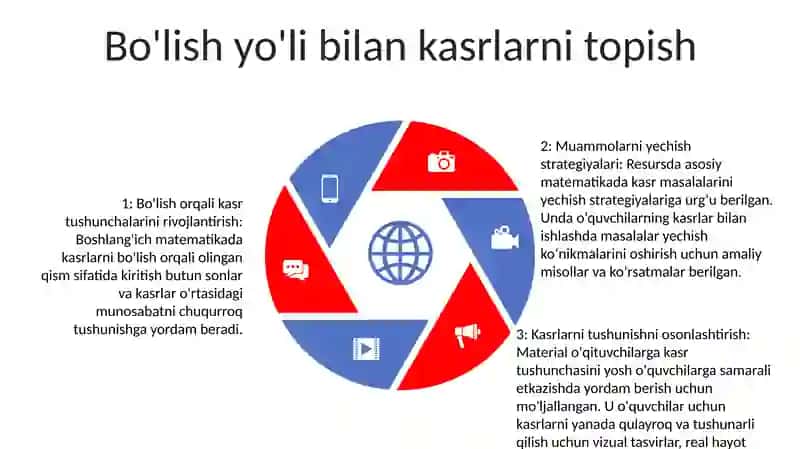 Bo'lish yo'li bilan kasrlarni topish

1: Bo'lish orqali kasr tushunchalarini rivojlantirish: Boshlang'ich matematikada kasrlarni bo'lish orqali olingan qism sifatida kiritish butun sonlar va kasrlar o'rtasidagi munosabatni chuqurroq tushunishga yordam beradi.

2: Muammolarni yechish strategiyalari: Resursda asosiy matematikada kasr masalalarini yechish strategiyalariga urg'u berilgan. Unda o'quvchilarning kasrlar bilan ishlashda masalalar yechish ko'nikmalarini oshirish uchun amaliy misollar va ko'rsatmalar berilgan.

3: Kasrlarni tushunishni osonlashtirish: Material o'qituvchilarga kasr tushunchasini yosh o'quvchilarga samarali etkazishda yordam berish uchun mo'ljallangan. U o'quvchilar uchun kasrlarni yanada qulayroq va tushunarli qilish uchun vizual tasvirlar, real hayot